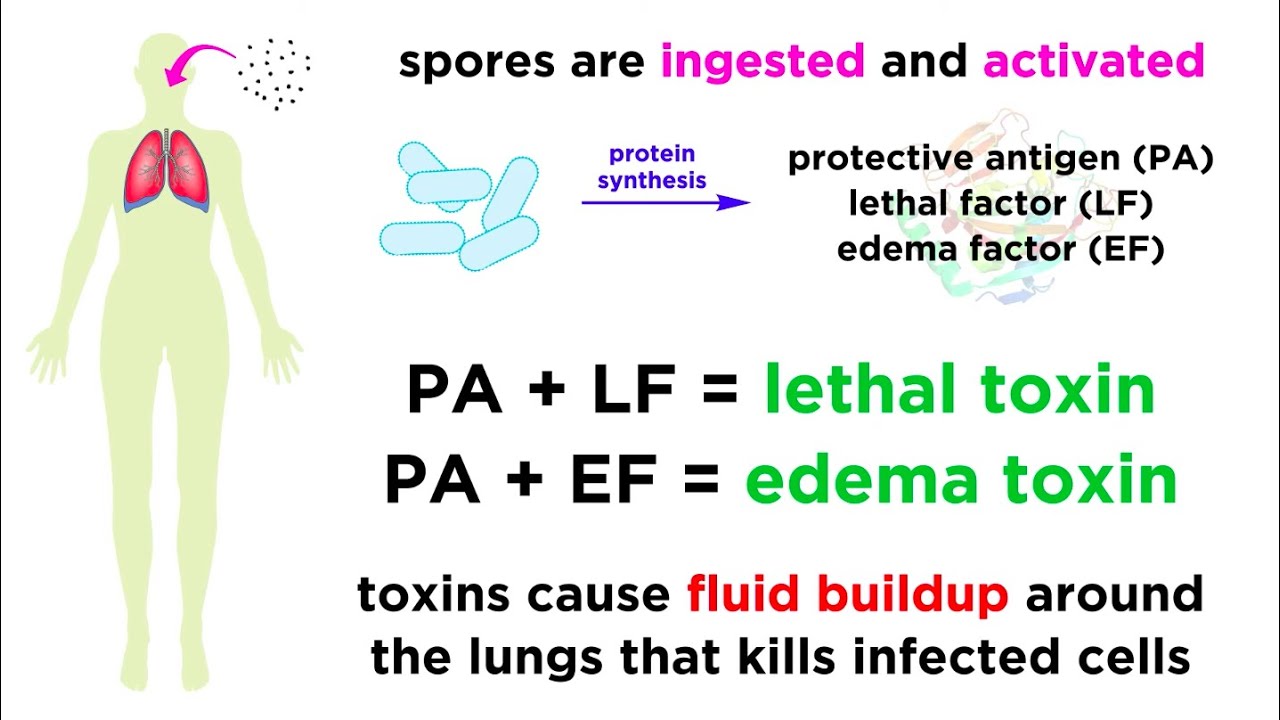 spores are ingested and activated

protein synthesis

protective antigen (PA)
lethal factor (LF)
edema factor (EF)

PA + LF = lethal toxin
PA + EF = edema toxin

toxins cause fluid buildup around the lungs that kills infected cells